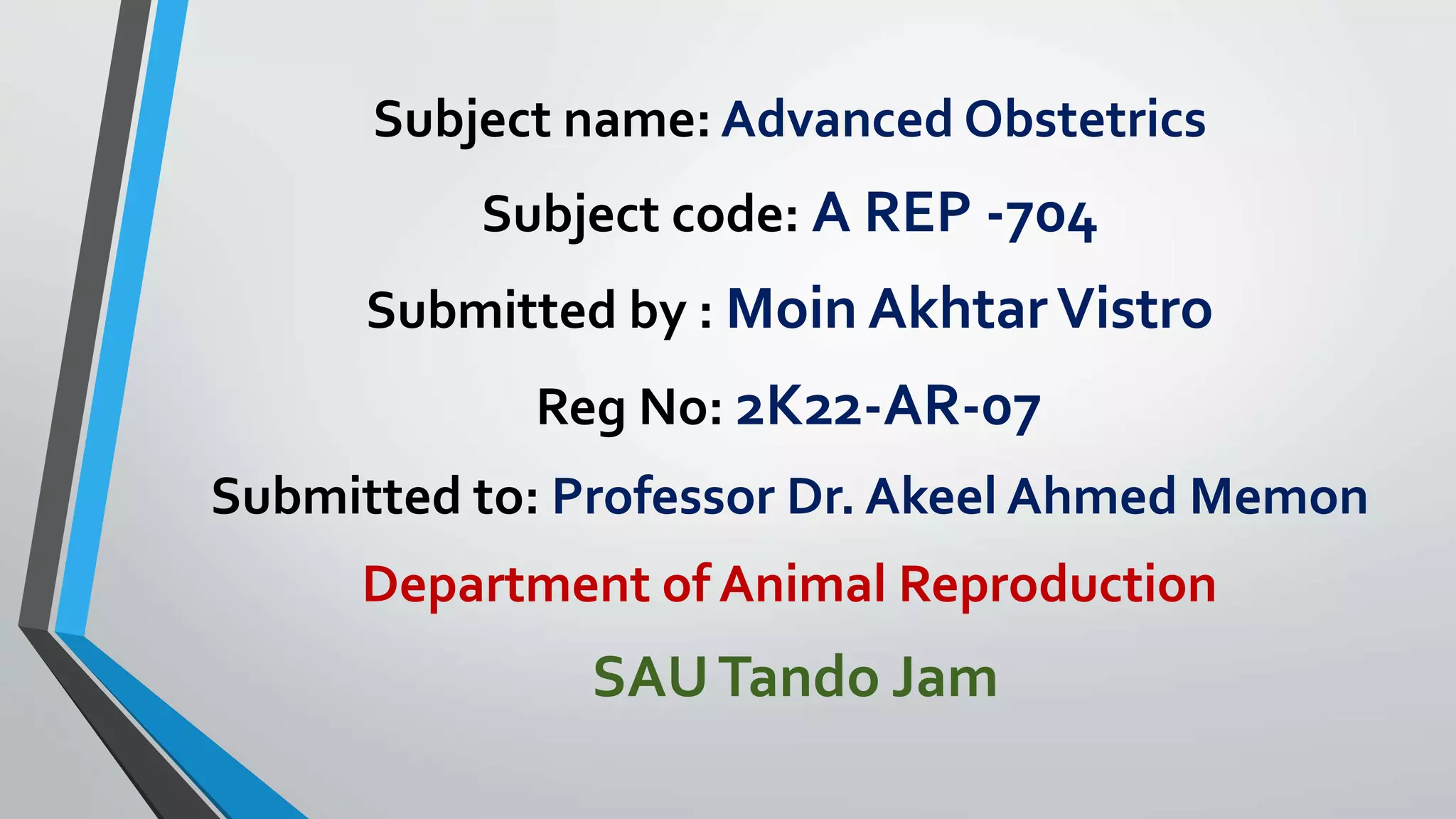 Subject name: Advanced Obstetrics

Subject code: A REP -704

Submitted by : Moin Akhtar Vistro

Reg No: 2K22-AR-07

Submitted to: Professor Dr. Akeel Ahmed Memon

Department of Animal Reproduction

SAU Tando Jam